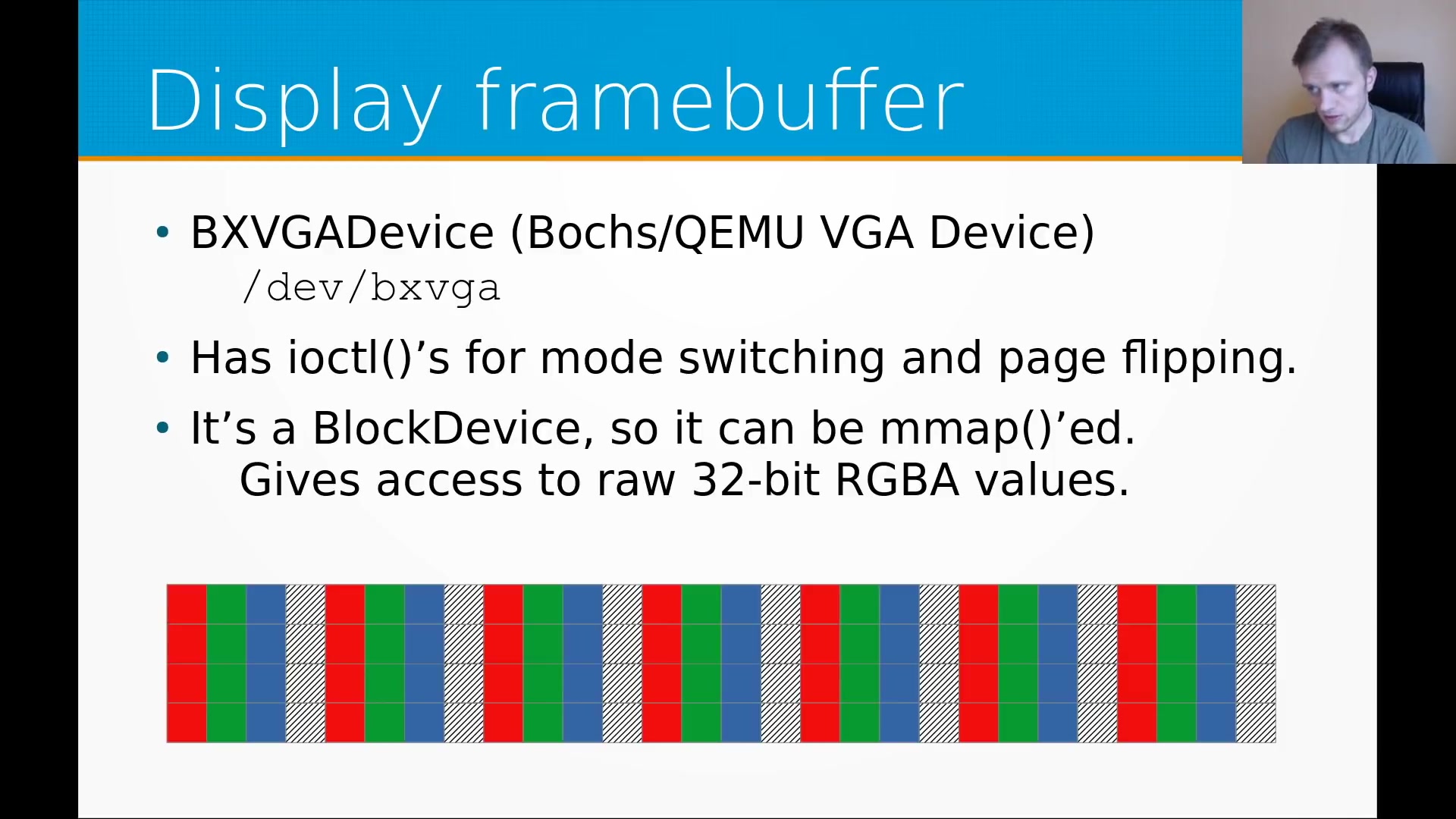 Display framebuffer

• BXVGADevice (Bochs/QEMU VGA Device)
/dev/bxvga

• Has ioctl()’s for mode switching and page flipping.

• It’s a BlockDevice, so it can be mmap()’ed.
Gives access to raw 32-bit RGBA values.